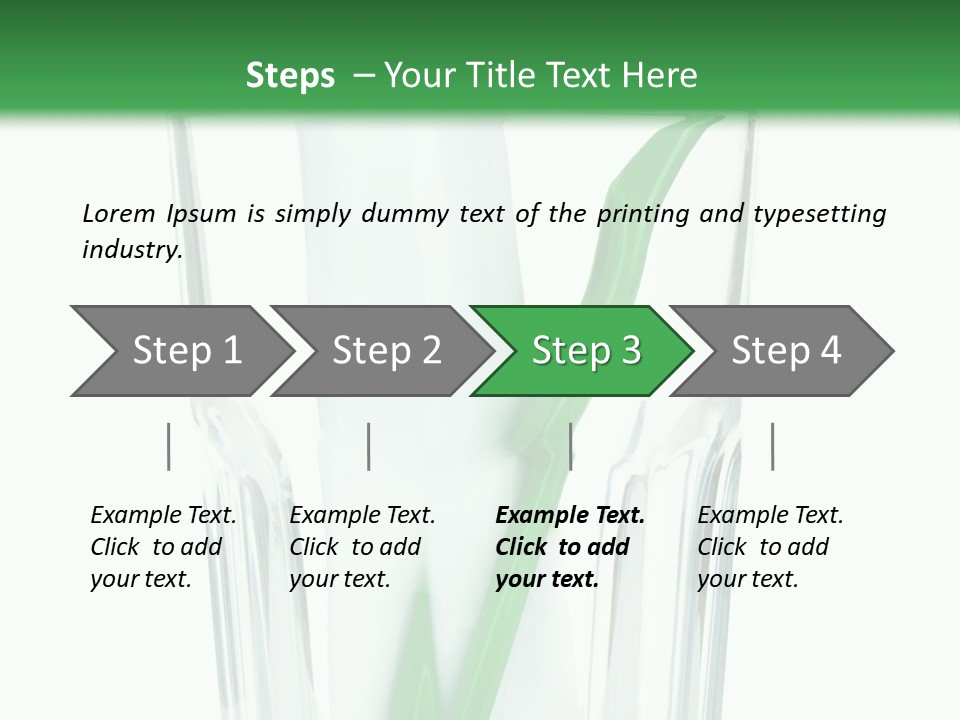 Steps – Your Title Text Here

Lorem Ipsum is simply dummy text of the printing and typesetting industry.

Step 1

Step 2

Step 3

Step 4

Example Text. Click to add your text.

Example Text. Click to add your text.

Example Text. Click to add your text.

Example Text. Click to add your text.